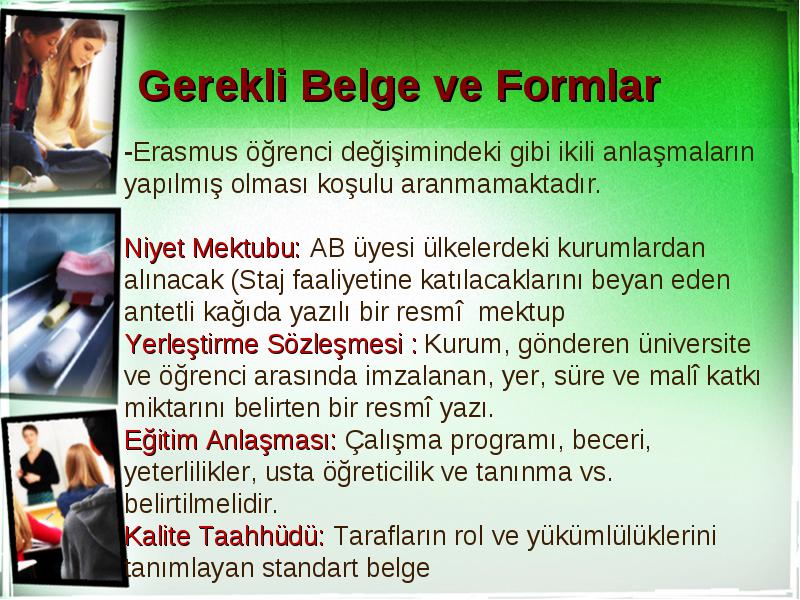 Gerekli Belge ve Formlar

-Erasmus öğrenci değişimindeki gibi ikili anlaşmaların yapılmış olması koşulu aranmamaktadır.

Niyet Mektubu: AB üyesi ülkelerdeki kurumlardan alınacak (Staj faaliyetine katılacaklarını beyan eden antetli kağıda yazılı bir resmî mektup
Yerleştirme Sözleşmesi : Kurum, gönderen üniversite ve öğrenci arasında imzalanan, yer, süre ve malî katkı miktarını belirten bir resmî yazı.
Eğitim Anlaşması: Çalışma programı, beceri, yeterlilikler, usta öğreticilik ve tanınma vs. belirtilmelidir.
Kalite Taahhüdü: Tarafların rol ve yükümlülüklerini tanımlayan standart belge